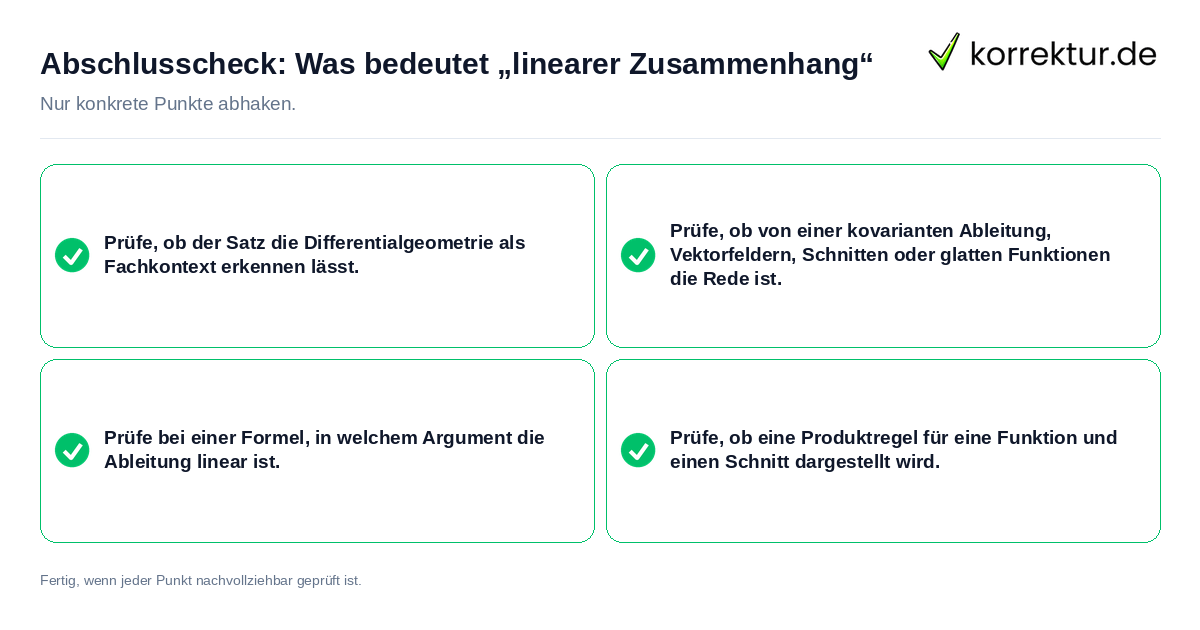 Abschlusscheck: Was bedeutet „linearer Zusammenhang“

korrektur.de

Nur konkrete Punkte abhaken.

Prüfe, ob der Satz die Differentialgeometrie als Fachkontext erkennen lässt.

Prüfe, ob von einer kovarianten Ableitung, Vektorfeldern, Schnitten oder glatten Funktionen die Rede ist.

Prüfe bei einer Formel, in welchem Argument die Ableitung linear ist.

Prüfe, ob eine Produktregel für eine Funktion und einen Schnitt dargestellt wird.

Fertig, wenn jeder Punkt nachvollziehbar geprüft ist.